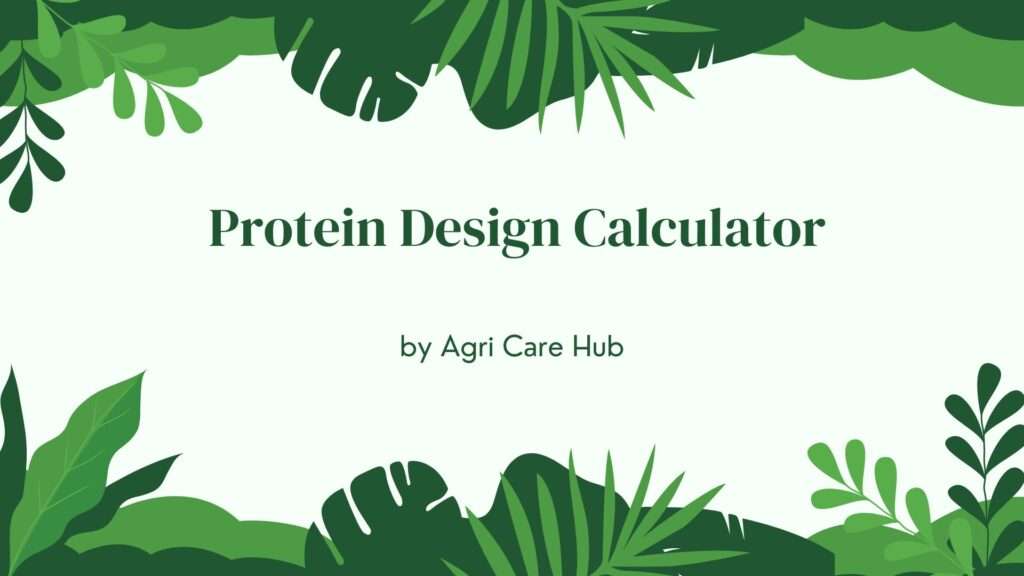 Protein Design Calculator

by Agri Care Hub